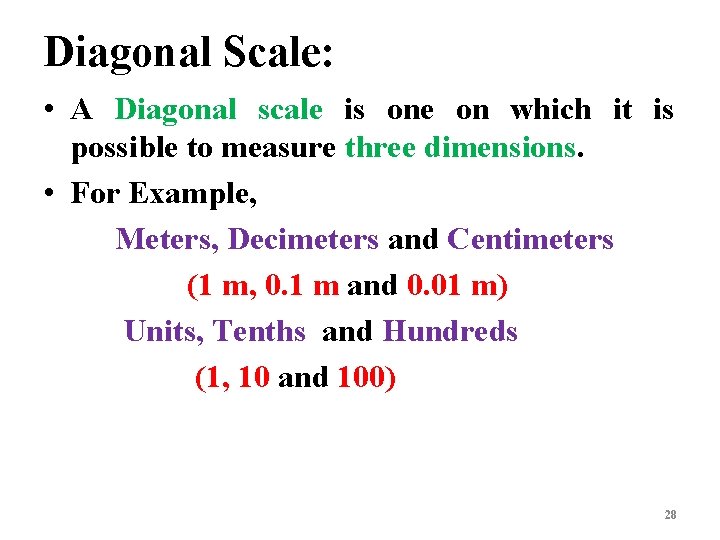 Diagonal Scale:

• A Diagonal scale is one on which it is possible to measure three dimensions.

• For Example,

Meters, Decimeters and Centimeters

(1 m, 0.1 m and 0.01 m)

Units, Tenths and Hundreds

(1, 10 and 100)

28